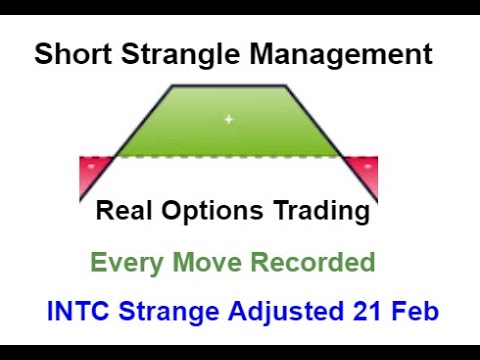 Short Strangle Management

+

-

-

Real Options Trading

Every Move Recorded

INTC Strange Adjusted 21 Feb